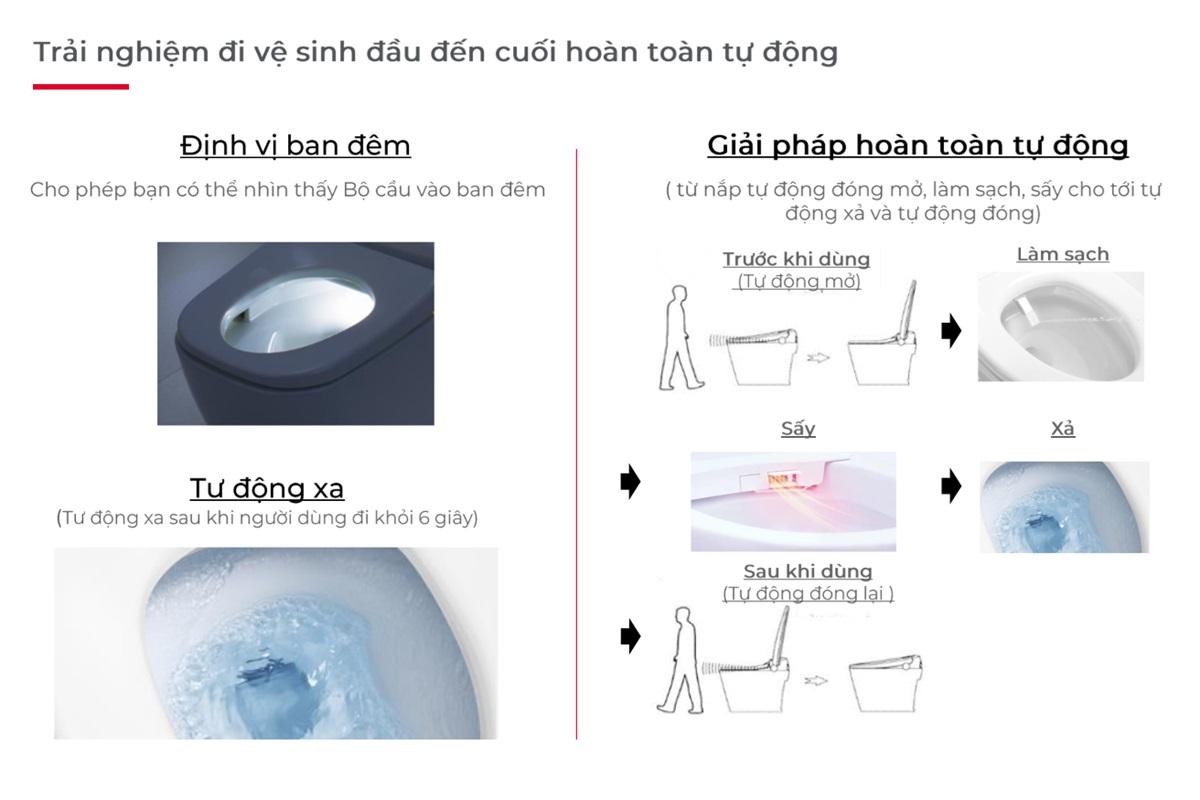 Trải nghiệm đi vệ sinh đầu đến cuối hoàn toàn tự động

Định vị ban đêm

Cho phép bạn có thể nhìn thấy Bộ cầu vào ban đêm

Tư động xa

(Tư động xa sau khi người dùng đi khỏi 6 giây)

Giải pháp hoàn toàn tự động

( từ nắp tự động đóng mở, làm sạch, sấy cho tới tự động xả và tự động đóng)

Trước khi dùng
(Tự động mở)

Làm sạch

Sấy

Xả

Sau khi dùng
(Tự động đóng lại )